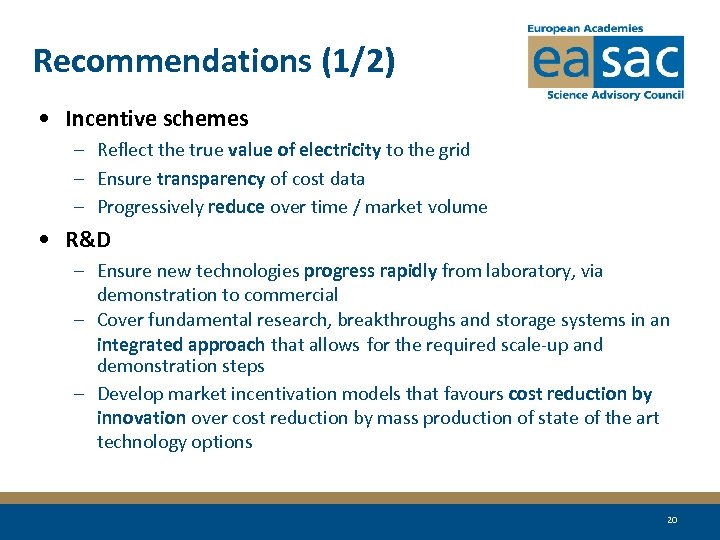 Recommendations (1/2)

European Academies
easac
Science Advisory Council

• Incentive schemes
– Reflect the true value of electricity to the grid
– Ensure transparency of cost data
– Progressively reduce over time / market volume

• R&D
– Ensure new technologies progress rapidly from laboratory, via demonstration to commercial
– Cover fundamental research, breakthroughs and storage systems in an integrated approach that allows for the required scale-up and demonstration steps
– Develop market incentivation models that favours cost reduction by innovation over cost reduction by mass production of state of the art technology options

20